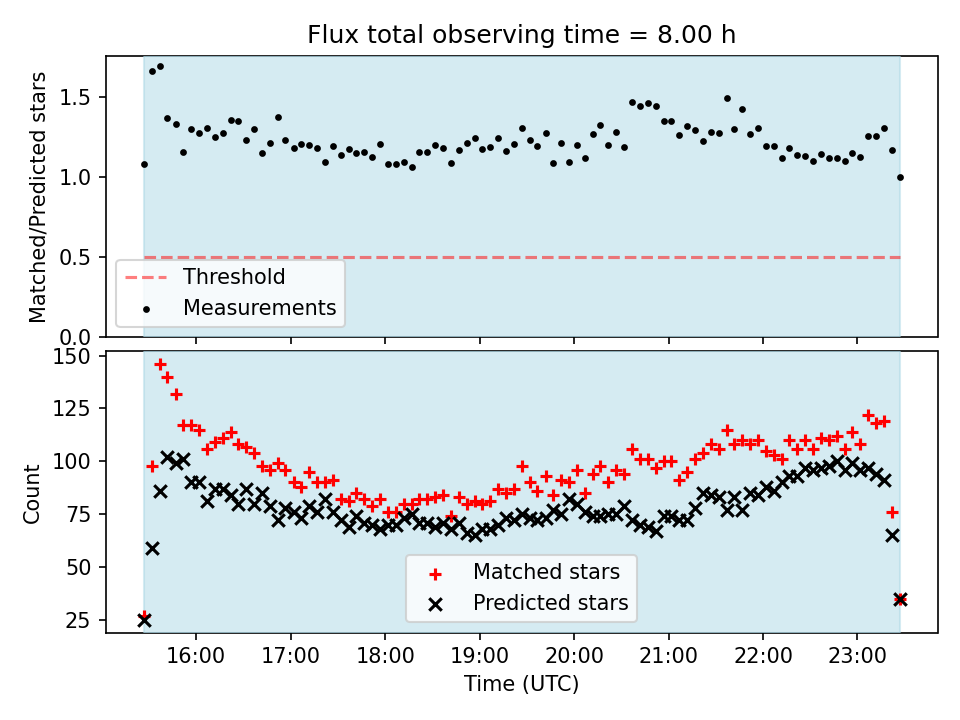 Flux total observing time = 8.00 h

Matched/Predicted stars

1.5
1.0
0.5
0.0

Threshold
Measurements

Count

150
125
100
75
50
25

Matched stars
Predicted stars

16:00
17:00
18:00
19:00
20:00
21:00
22:00
23:00

Time (UTC)